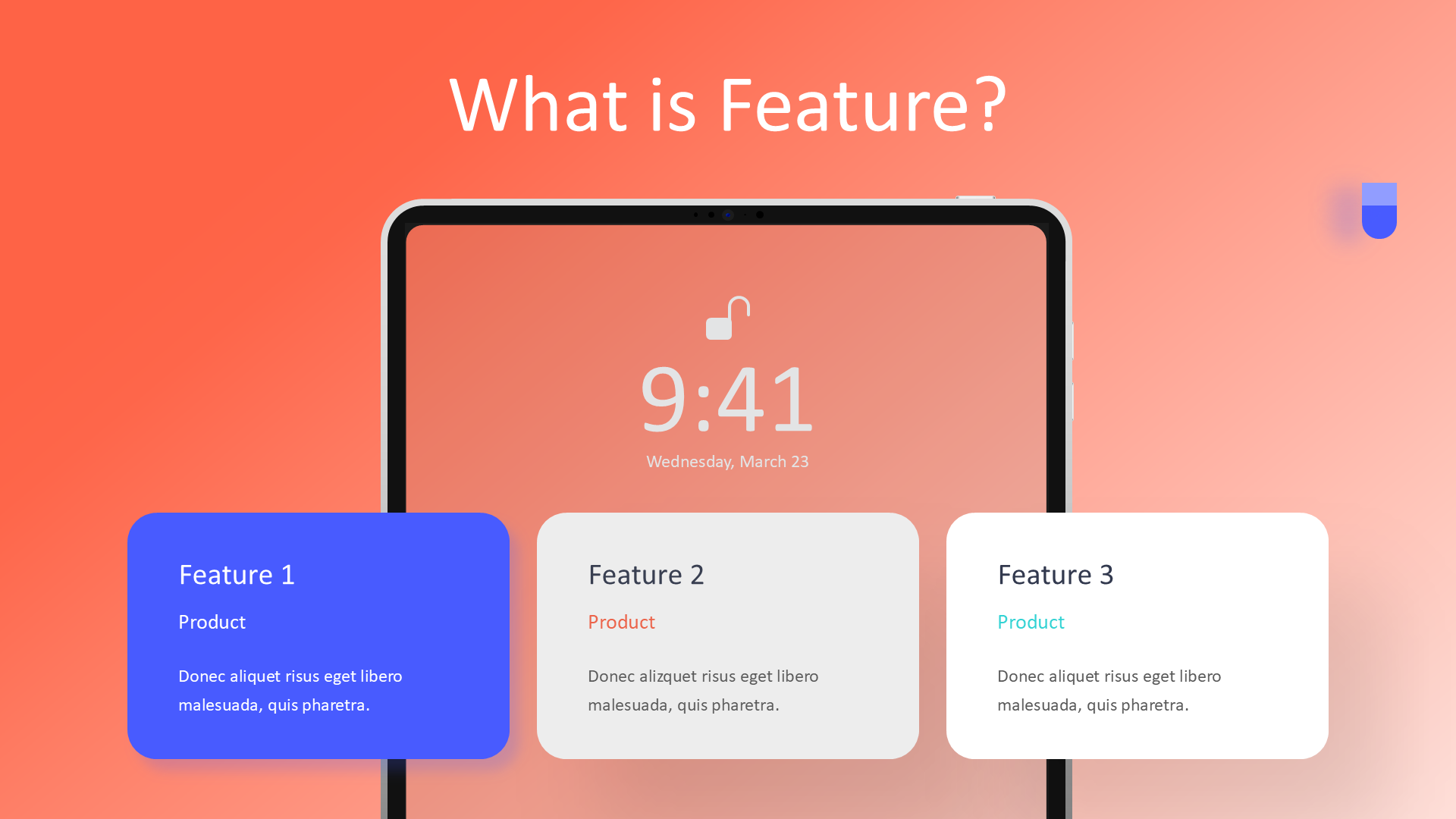 What is Feature?

9:41
Wednesday, March 23

Feature 1

Product

Donec aliquet risus eget libero malesuada, quis pharetra.

Feature 2

Product

Donec alizquet risus eget libero malesuada, quis pharetra.

Feature 3

Product

Donec aliquet risus eget libero malesuada, quis pharetra.